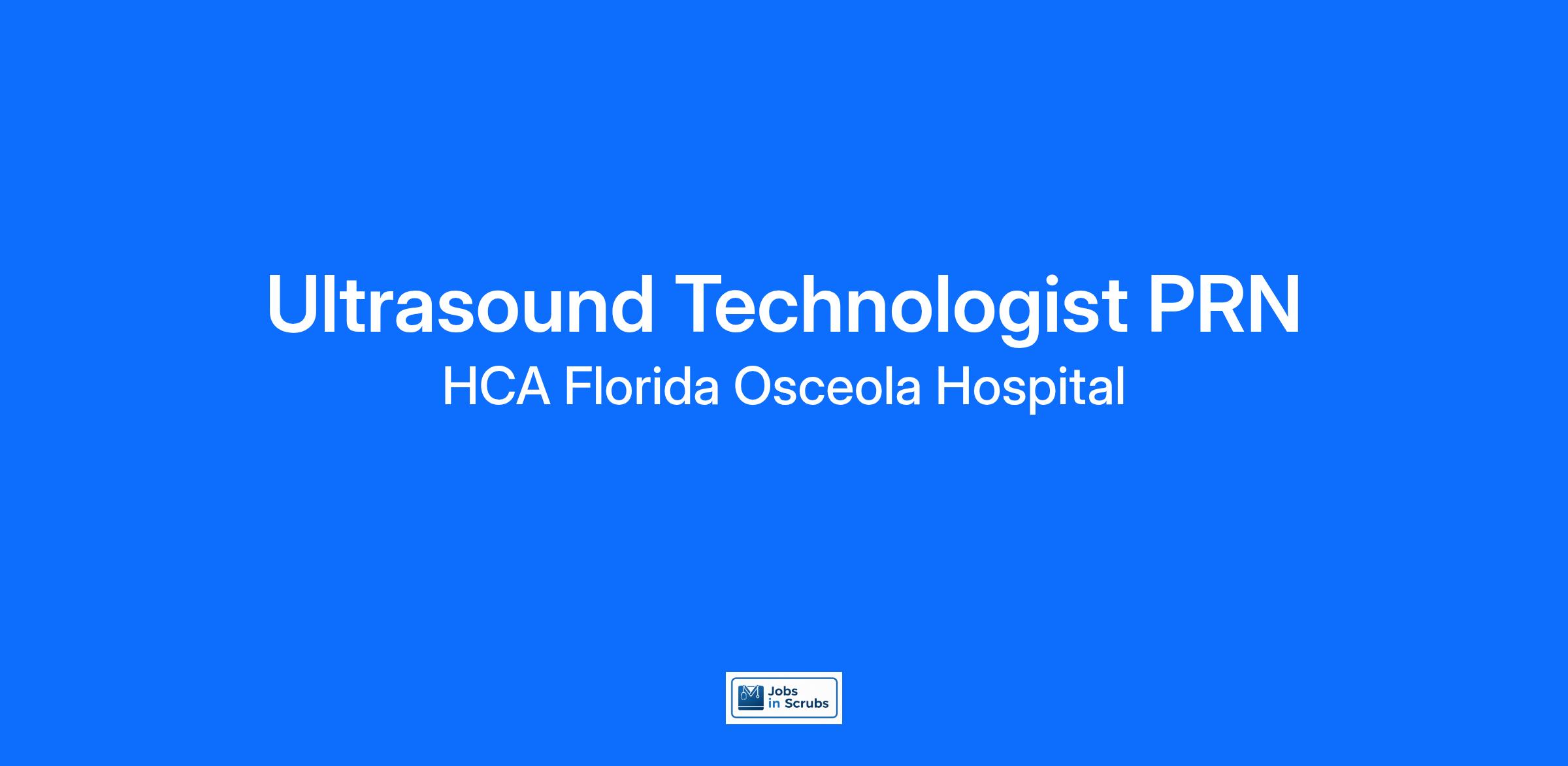 Ultrasound Technologist PRN
HCA Florida Osceola Hospital

Jobs in Scrubs